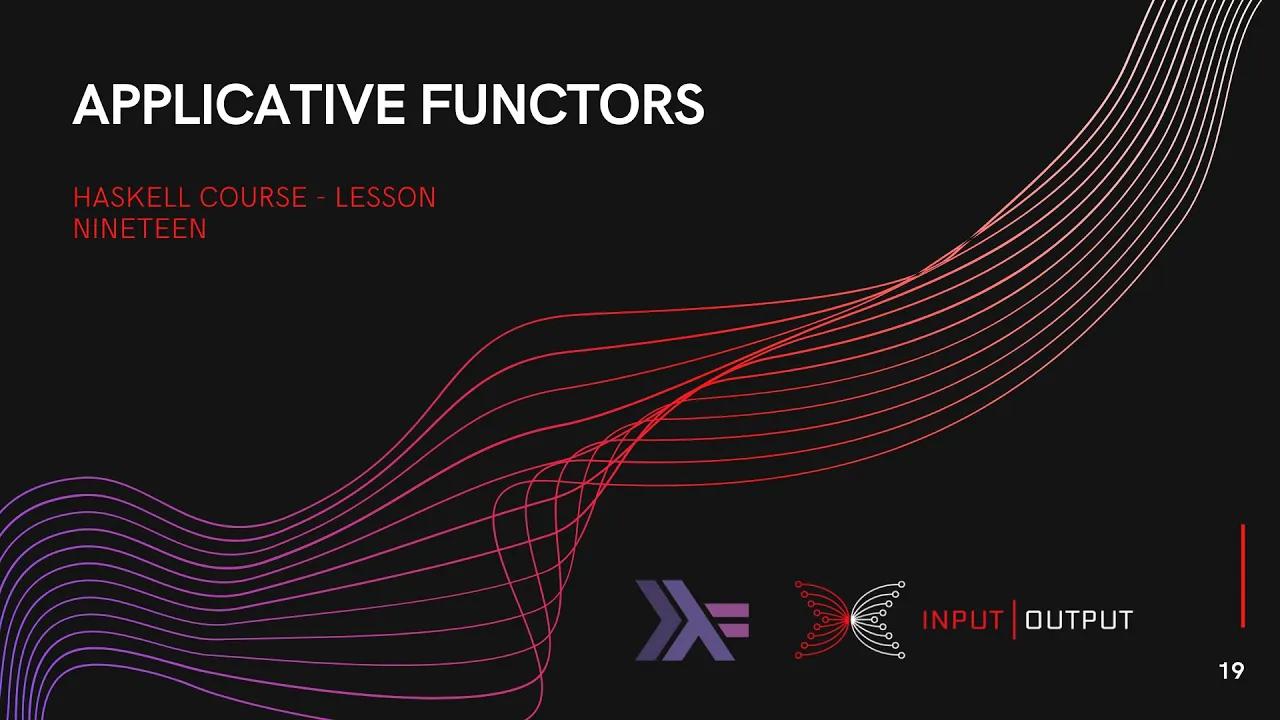 APPLICATIVE FUNCTORS

HASKELL COURSE - LESSON NINETEEN

INPUT | OUTPUT

19